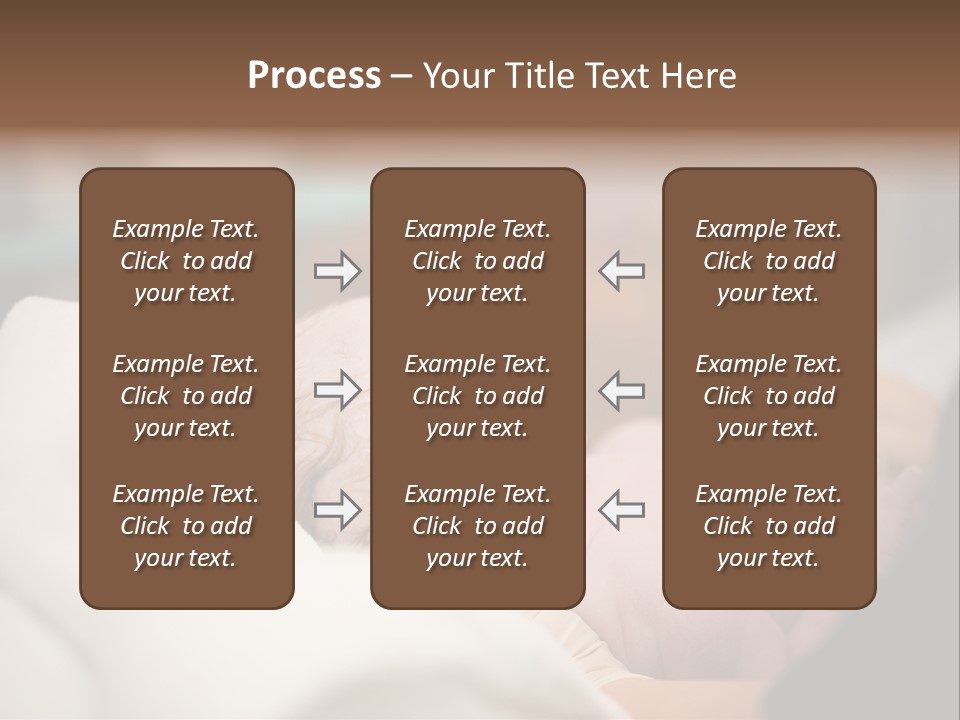 Process – Your Title Text Here

Example Text. Click to add your text.

Example Text. Click to add your text.

Example Text. Click to add your text.

Example Text. Click to add your text.

Example Text. Click to add your text.

Example Text. Click to add your text.

Example Text. Click to add your text.

Example Text. Click to add your text.

Example Text. Click to add your text.